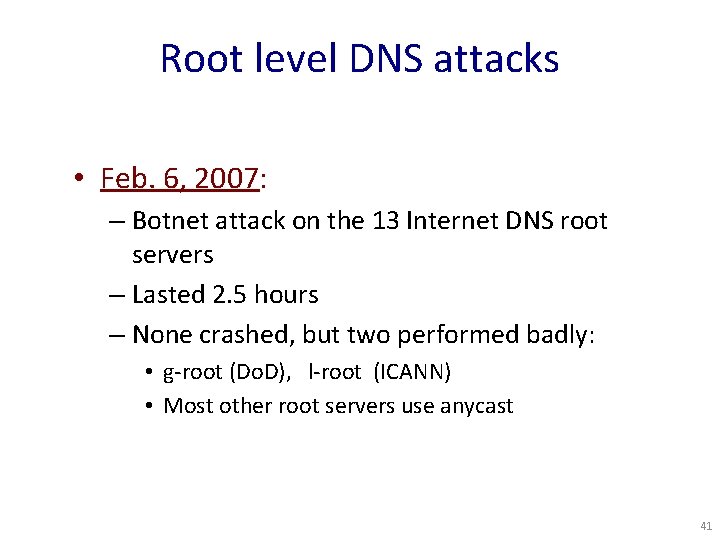 Root level DNS attacks

• Feb. 6, 2007:
– Botnet attack on the 13 Internet DNS root servers
– Lasted 2.5 hours
– None crashed, but two performed badly:
• g-root (DoD), l-root (ICANN)
• Most other root servers use anycast

41